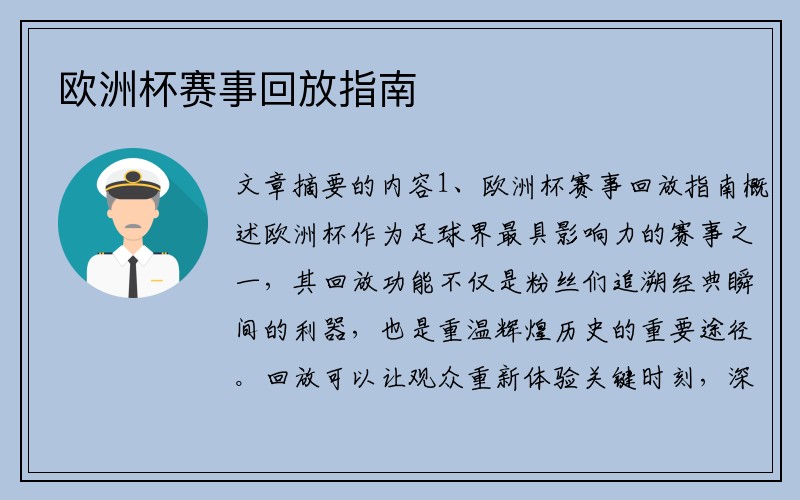 欧洲杯赛事回放指南

文章摘要的内容1、欧洲杯赛事回放指南概述欧洲杯作为足球界最具影响力的赛事之一，其回放功能不仅是粉丝们追溯经典瞬间的利器，也是重温辉煌历史的重要途径。回放可以让观众重新体验关键时刻，深